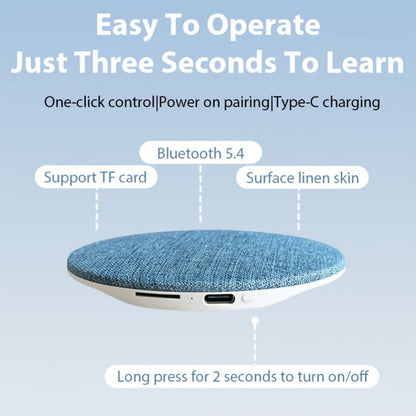 Easy To Operate
Just Three Seconds To Learn

One-click control|Power on pairing|Type-C charging

Bluetooth 5.4

Support TF card

Surface linen skin

Long press for 2 seconds to turn on/off